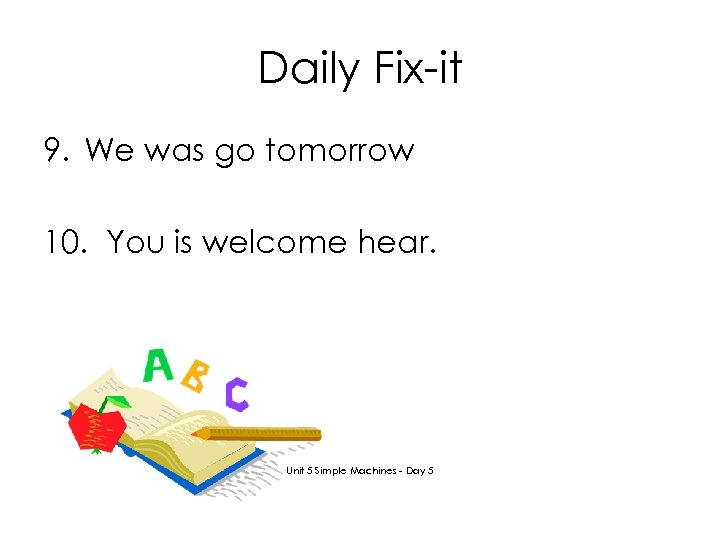 Daily Fix-it

9. We was go tomorrow

10. You is welcome hear.

A B C

Unit 5 Simple Machines - Day 5